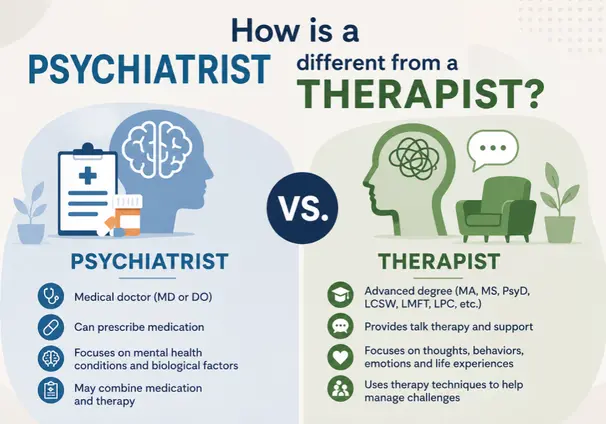 How is a PSYCHIATRIST different from a THERAPIST?

VS.

PSYCHIATRIST

Medical doctor (MD or DO)

Can prescribe medication

Focuses on mental health conditions and biological factors

May combine medication and therapy

THERAPIST

Advanced degree (MA, MS, PsyD, LCSW, LMFT, LPC, etc.)

Provides talk therapy and support

Focuses on thoughts, behaviors, emotions and life experiences

Uses therapy techniques to help manage challenges